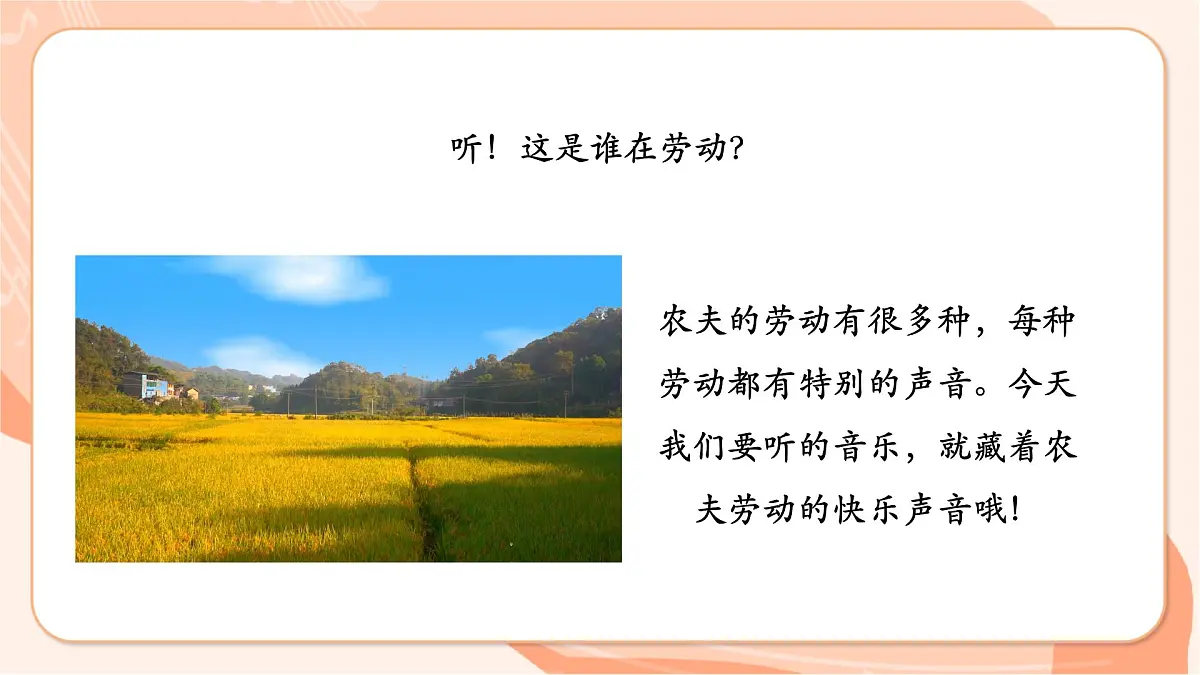 听！这是谁在劳动?

农夫的劳动有很多种，每种劳动都有特别的声音。今天我们要听的音乐，就藏着农夫劳动的快乐声音哦!